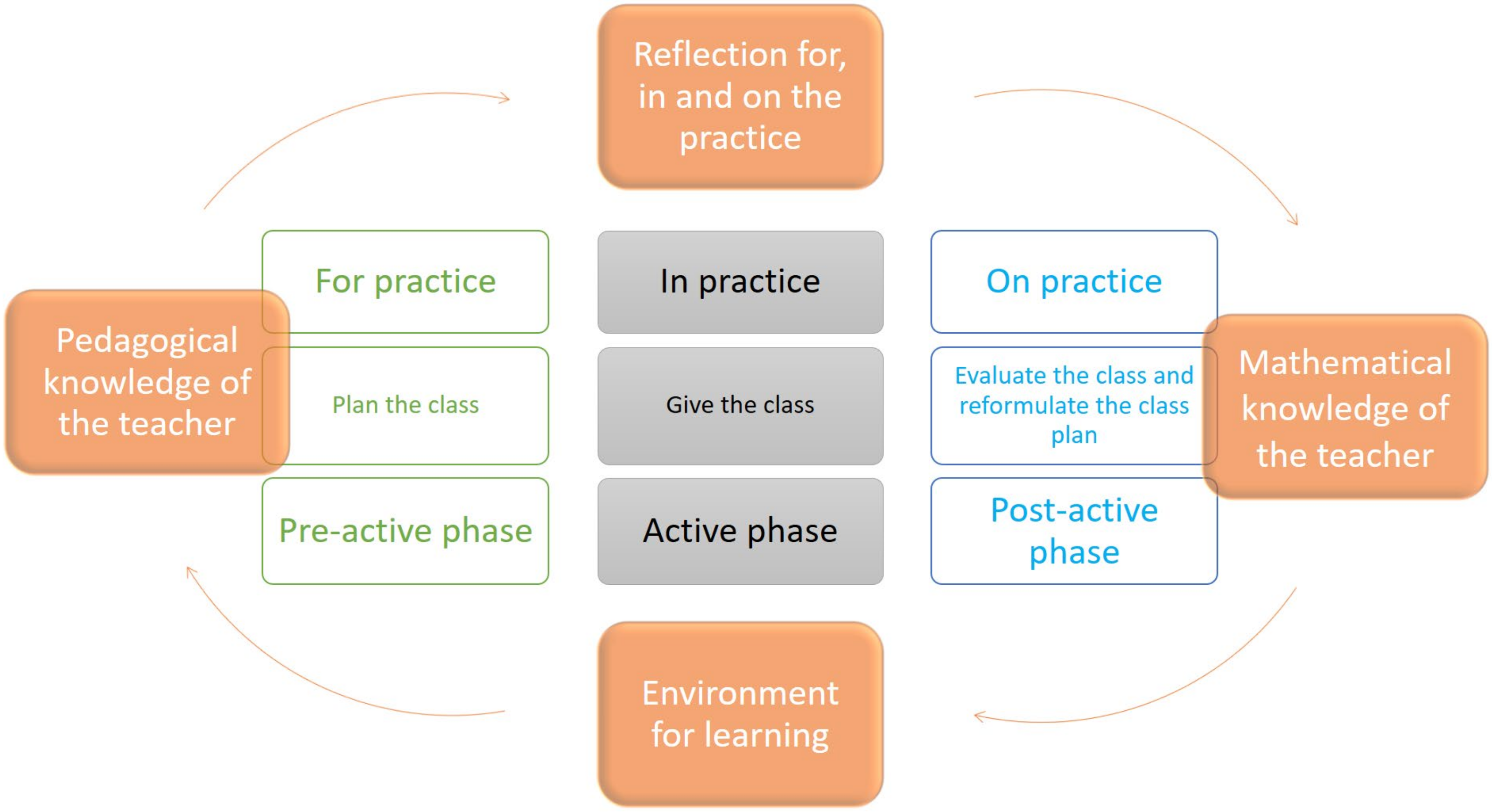 Reflection for, in and on the practice

Pedagogical knowledge of the teacher

For practice

Plan the class

Pre-active phase

In practice

Give the class

Active phase

On practice

Evaluate the class and reformulate the class plan

Post-active phase

Mathematical knowledge of the teacher

Environment for learning